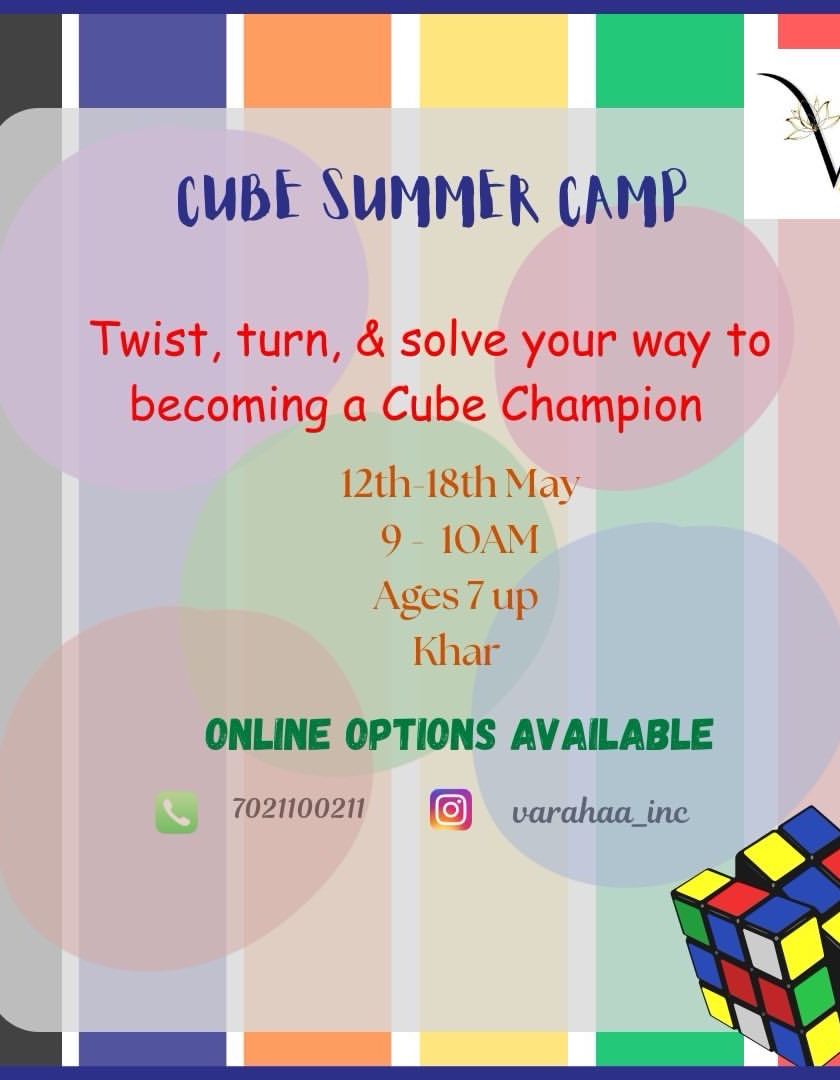 CUBE SUMMER CAMP

Twist, turn, & solve your way to becoming a Cube Champion

12th-18th May
9 - 10AM
Ages 7 up
Khar

ONLINE OPTIONS AVAILABLE

7021100211

varahaa_inc